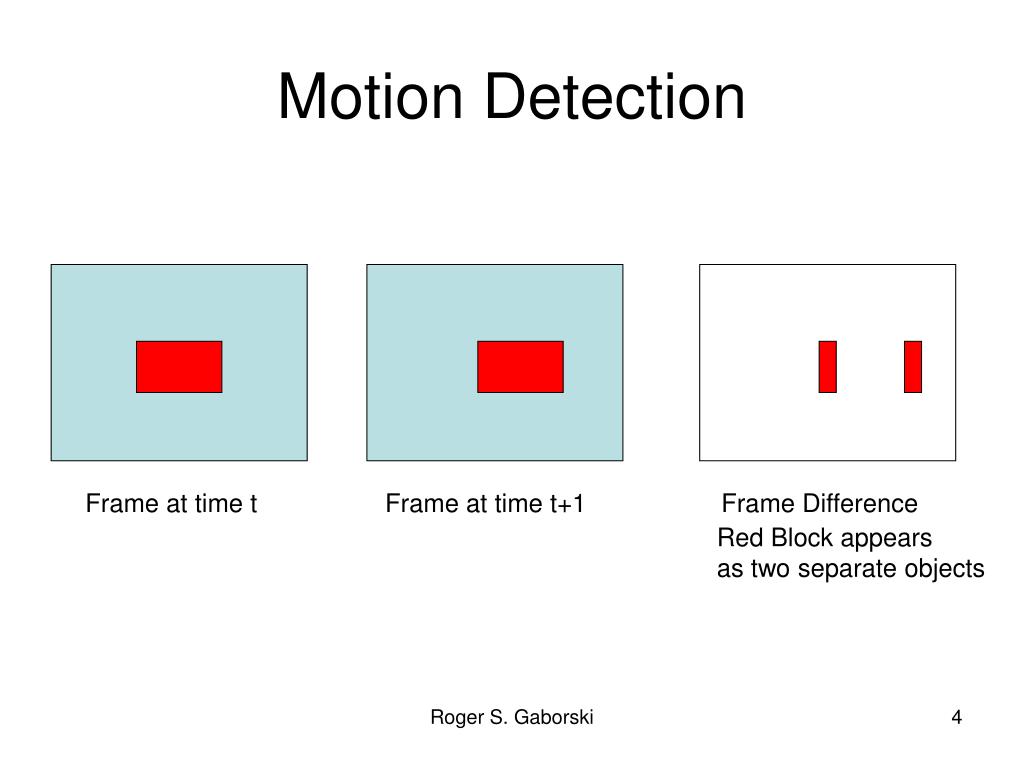 Motion Detection

Frame at time t

Frame at time t+1

Frame Difference
Red Block appears as two separate objects

Roger S. Gaborski

4